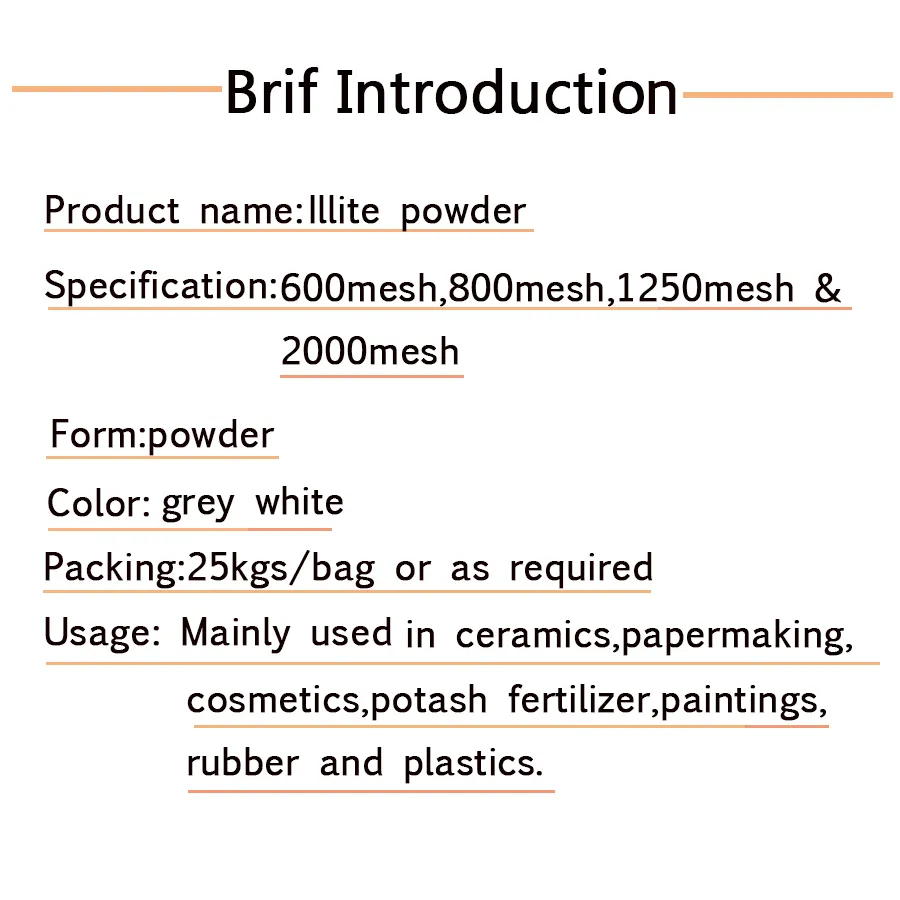 Brif Introduction

Product name:Illite powder

Specification:600mesh,800mesh,1250mesh & 2000mesh

Form:powder

Color: grey white

Packing:25kgs/bag or as required

Usage: Mainly used in ceramics,papermaking, cosmetics,potash fertilizer,paintings, rubber and plastics.